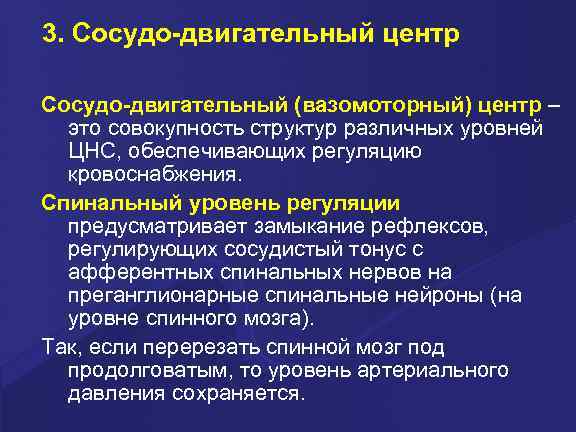 3. Сосудо-двигательный центр

Сосудо-двигательный (вазомоторный) центр – это совокупность структур различных уровней ЦНС, обеспечивающих регуляцию кровоснабжения.

Спинальный уровень регуляции предусматривает замыкание рефлексов, регулирующих сосудистый тонус с афферентных спинальных нервов на преганглионарные спинальные нейроны (на уровне спинного мозга).

Так, если перерезать спинной мозг под продолговатым, то уровень артериального давления сохраняется.